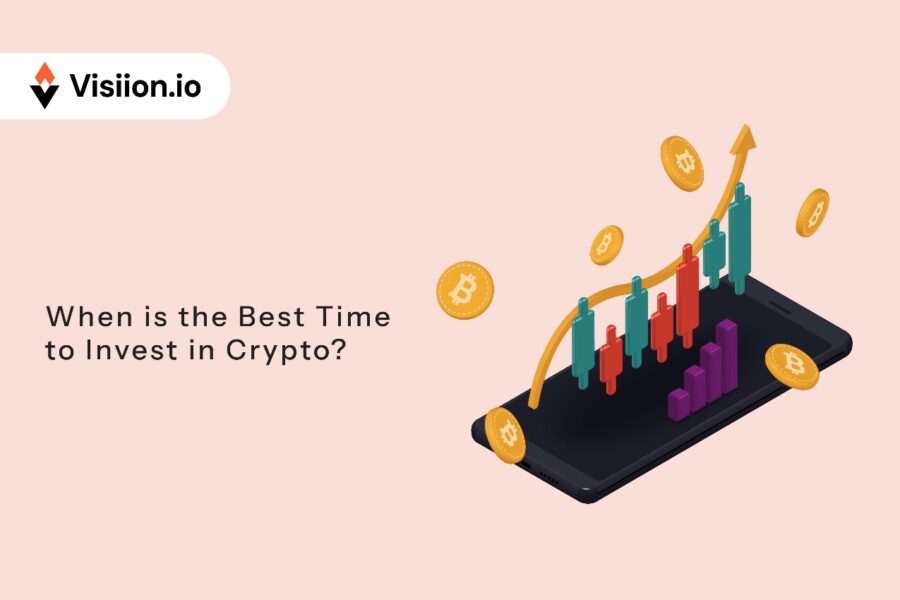 Visiion.io

When is the Best Time to Invest in Crypto?